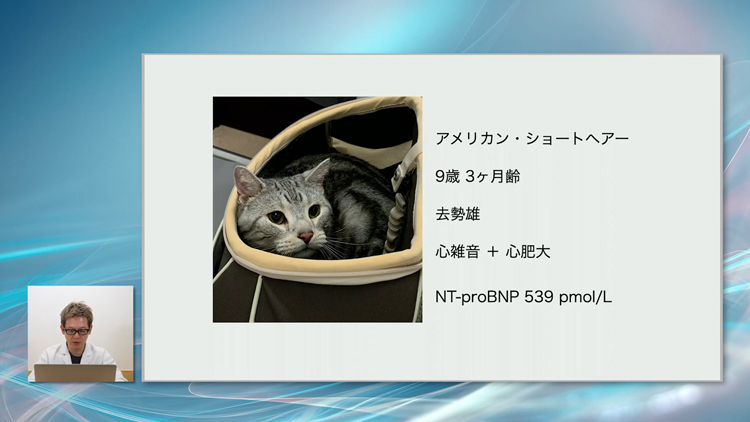 アメリカン・ショートヘアー

9歳 3ヶ月齢

去勢雄

心雑音 ＋ 心肥大

NT-proBNP 539 pmol/L